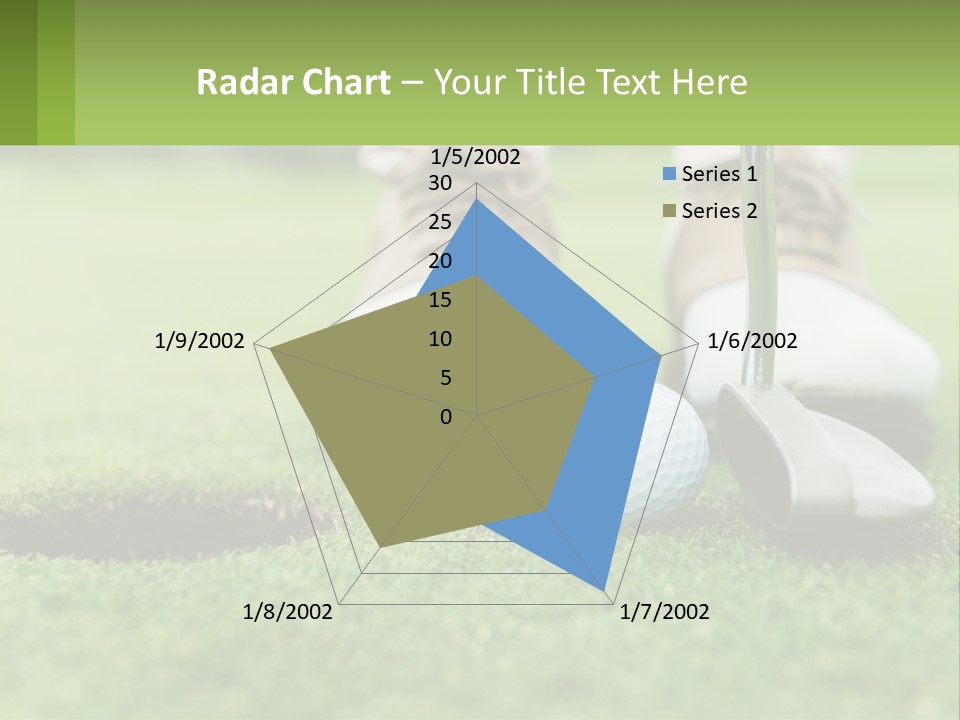 Radar Chart – Your Title Text Here

1/5/2002
30
25
20
15
10
5
0
1/6/2002
1/7/2002
1/8/2002
1/9/2002

Series 1
Series 2